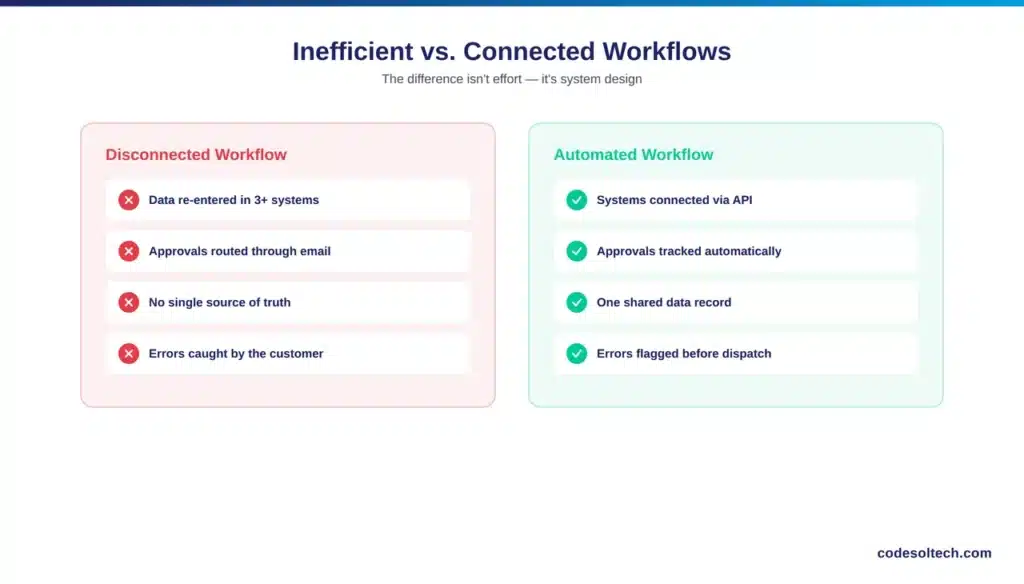 Inefficient vs. Connected Workflows

The difference isn't effort — it's system design

Disconnected Workflow

Data re-entered in 3+ systems

Approvals routed through email

No single source of truth

Errors caught by the customer

Automated Workflow

Systems connected via API

Approvals tracked automatically

One shared data record

Errors flagged before dispatch

codesoltech.com